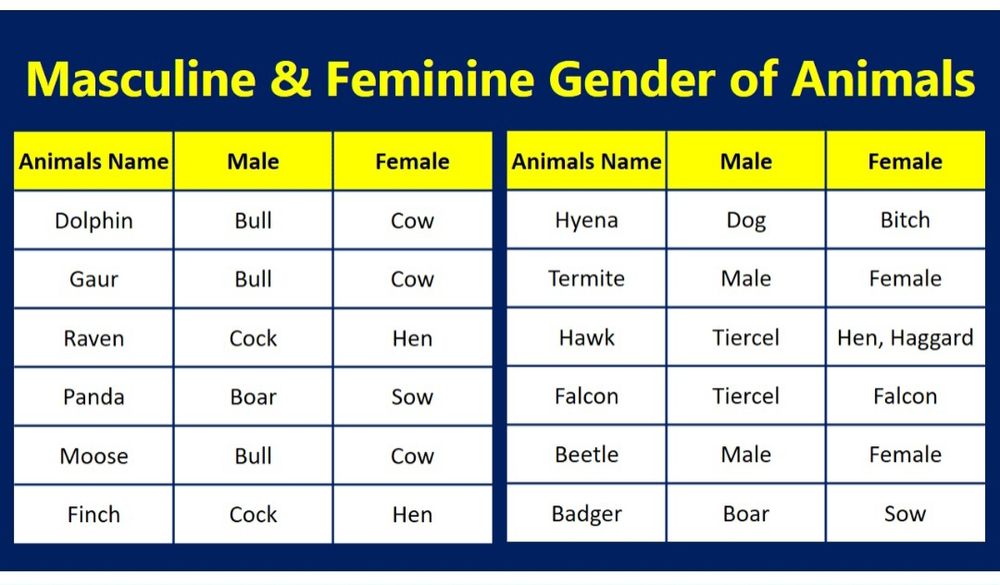 Masculine & Feminine Gender of Animals

| Animals Name | Male | Female |
|---|---|---|
| Dolphin | Bull | Cow |
| Gaur | Bull | Cow |
| Raven | Cock | Hen |
| Panda | Boar | Sow |
| Moose | Bull | Cow |
| Finch | Cock | Hen |

| Animals Name | Male | Female |
|---|---|---|
| Hyena | Dog | Bitch |
| Termite | Male | Female |
| Hawk | Tiercel | Hen, Haggard |
| Falcon | Tiercel | Falcon |
| Beetle | Male | Female |
| Badger | Boar | Sow |